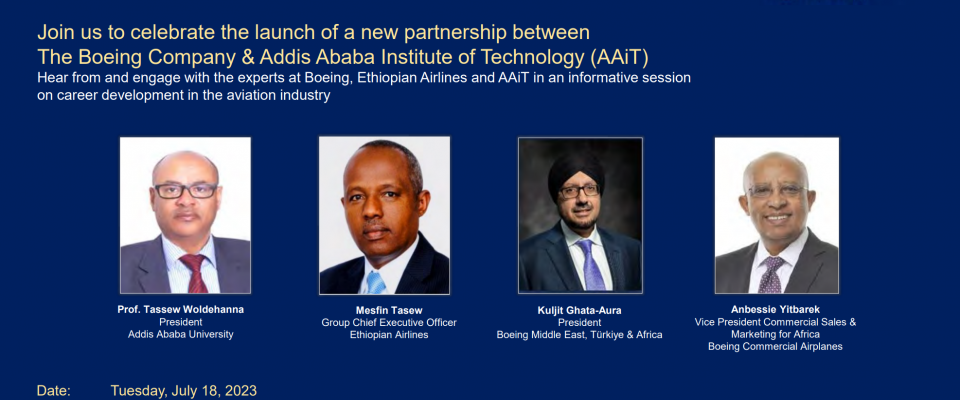 Join us to celebrate the launch of a new partnership between
The Boeing Company & Addis Ababa Institute of Technology (AAiT)

Hear from and engage with the experts at Boeing, Ethiopian Airlines and AAiT in an informative session on career development in the aviation industry

Prof. Tassew Woldehanna
President
Addis Ababa University

Mesfin Tasew
Group Chief Executive Officer
Ethiopian Airlines

Kuljit Ghata-Aura
President
Boeing Middle East, Türkiye & Africa

Anbessie Yitbarek
Vice President Commercial Sales & Marketing for Africa
Boeing Commercial Airplanes

Date: Tuesday, July 18, 2023